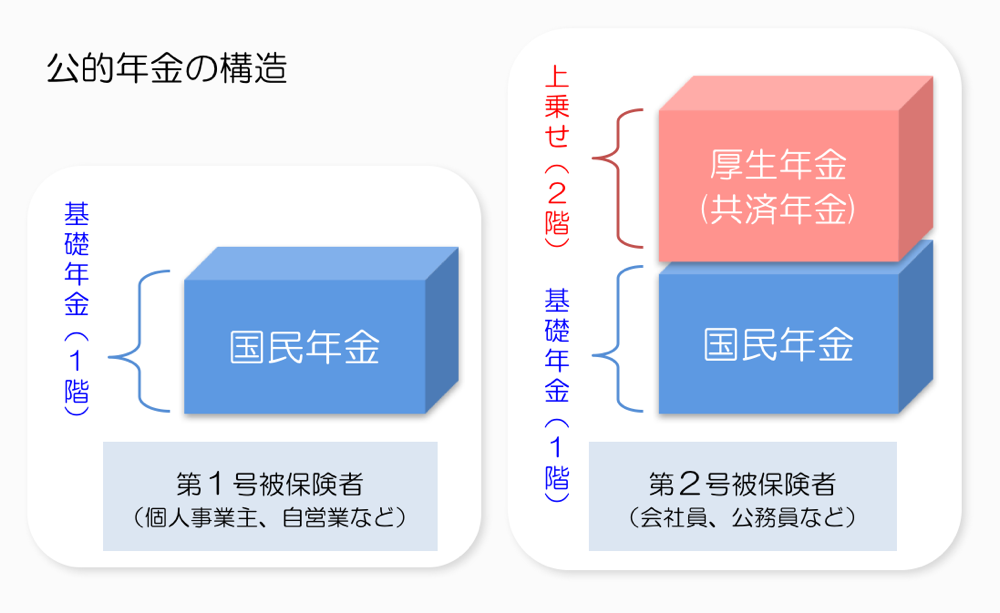 公的年金の構造

基礎年金（1階）

国民年金

第1号被保険者
（個人事業主、自営業など）

上乗せ（2階）

厚生年金
(共済年金)

基礎年金（1階）

国民年金

第2号被保険者
（会社員、公務員など）